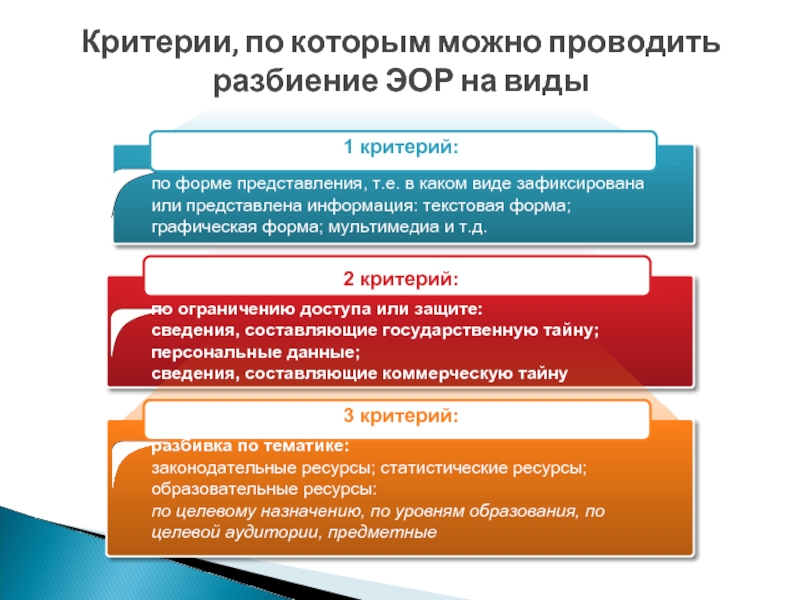 Критерии, по которым можно проводить разбиение ЭОР на виды

1 критерий:

по форме представления, т.е. в каком виде зафиксирована или представлена информация: текстовая форма; графическая форма; мультимедиа и т.д.

2 критерий:

по ограничению доступа или защите:
сведения, составляющие государственную тайну;
персональные данные;
сведения, составляющие коммерческую тайну

3 критерий:

разбивка по тематике:
законодательные ресурсы; статистические ресурсы;
образовательные ресурсы:
по целевому назначению, по уровням образования, по целевой аудитории, предметные